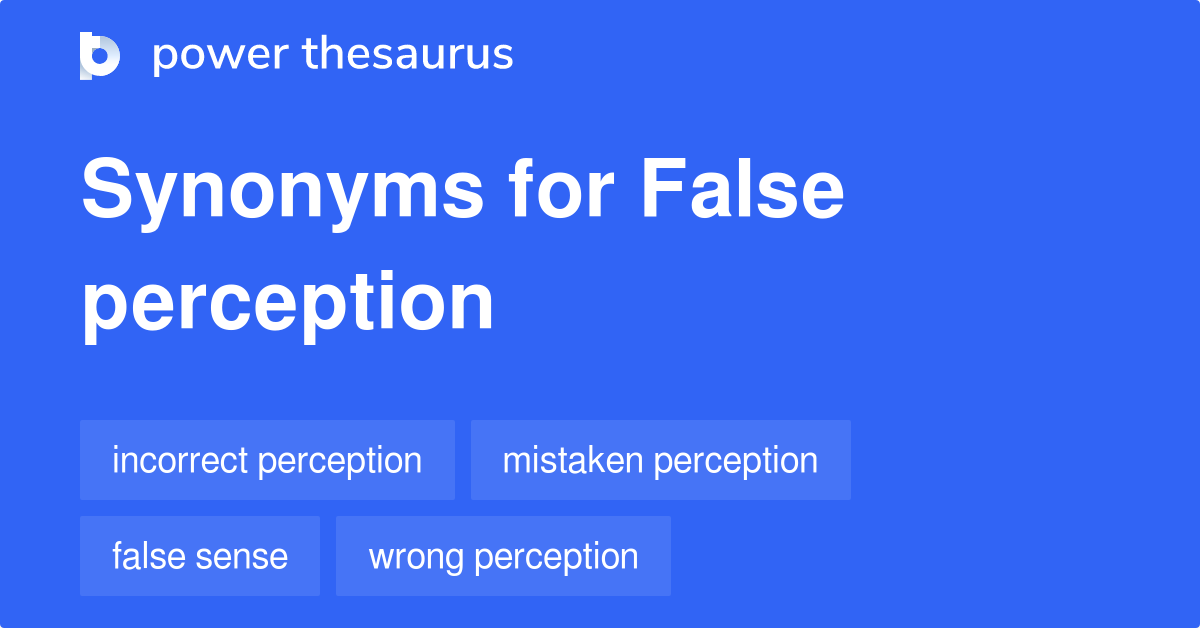 power thesaurus

Synonyms for False perception

incorrect perception

mistaken perception

false sense

wrong perception